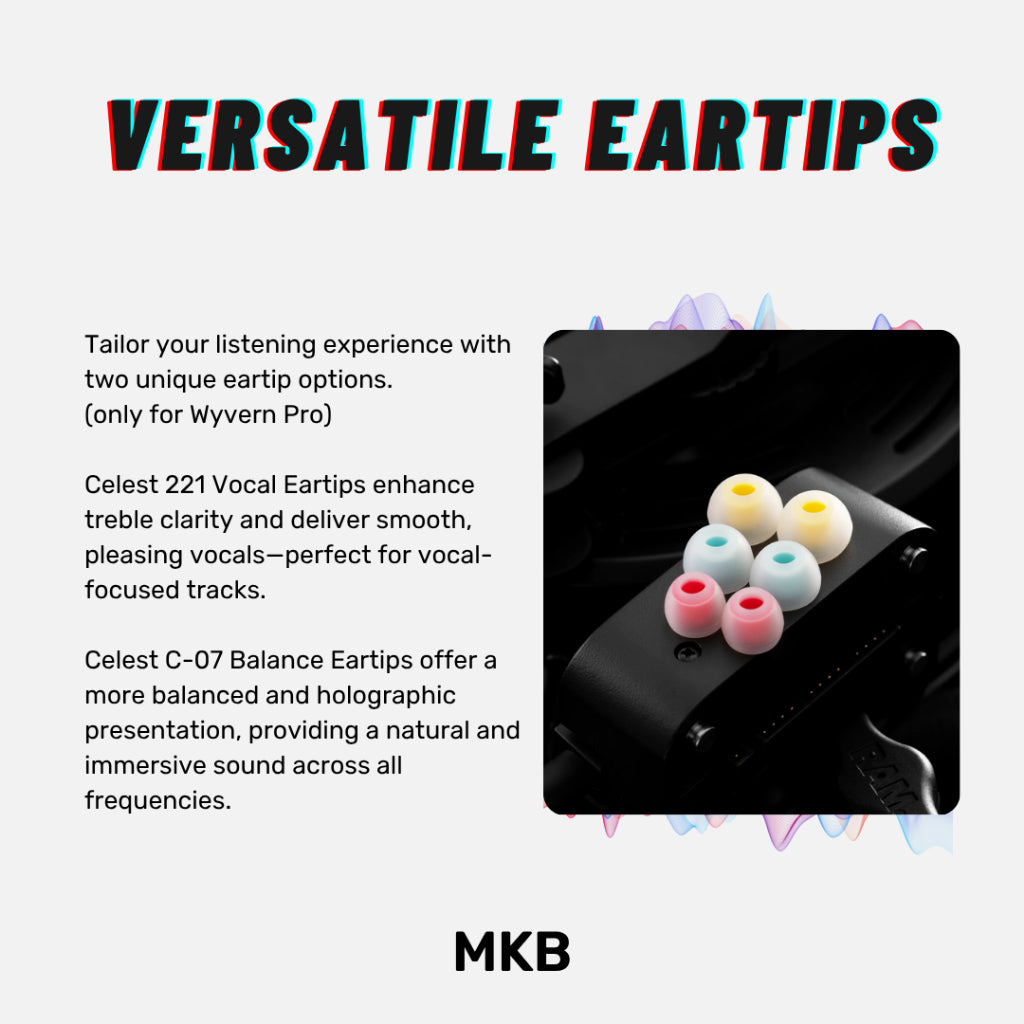 VERSATILE EARTIPS

Tailor your listening experience with two unique eartip options.
(only for Wyvern Pro)

Celest 221 Vocal Eartips enhance treble clarity and deliver smooth, pleasing vocals—perfect for vocal-focused tracks.

Celest C-07 Balance Eartips offer a more balanced and holographic presentation, providing a natural and immersive sound across all frequencies.

MKB